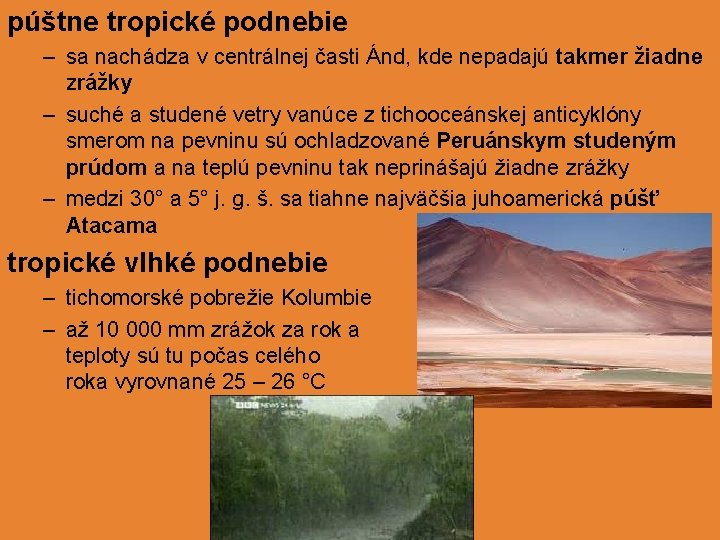 púštne tropické podnebie

– sa nachádza v centrálnej časti Ánd, kde nepadajú takmer žiadne zrážky

– suché a studené vetry vanúce z tichooceánskej anticyklóny smerom na pevninu sú ochladzované Peruánskym studeným prúdom a na teplú pevninu tak neprinášajú žiadne zrážky

– medzi 30° a 5° j. g. š. sa tiahne najväčšia juhoamerická púšť Atacama

tropické vlhké podnebie

– tichomorské pobrežie Kolumbie

– až 10 000 mm zrážok za rok a teploty sú tu počas celého roka vyrovnané 25 – 26 °C

BBC NEWS 24